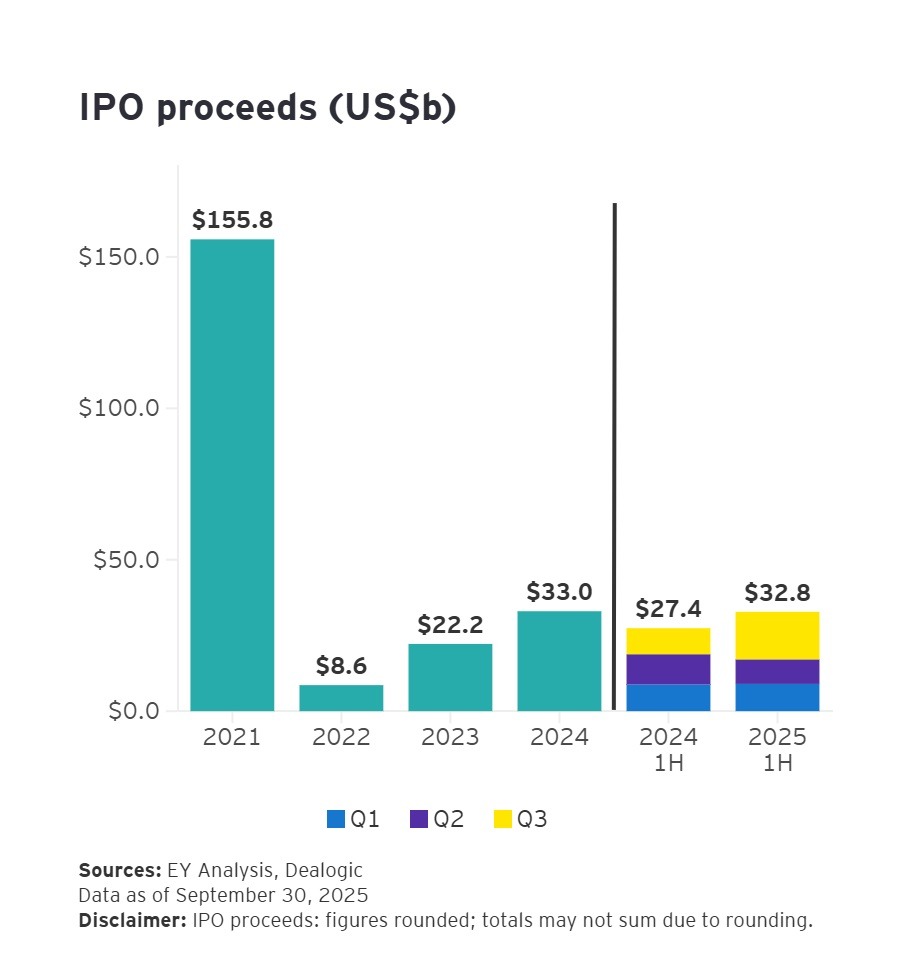 IPO proceeds (US$b)

$150.0
$100.0
$50.0
$0.0

$155.8
$8.6
$22.2
$33.0
$27.4
$32.8

2021
2022
2023
2024
2024 1H
2025 1H

Q1 Q2 Q3

**Sources:** EY Analysis, Dealogic
Data as of September 30, 2025
**Disclaimer:** IPO proceeds: figures rounded; totals may not sum due to rounding.